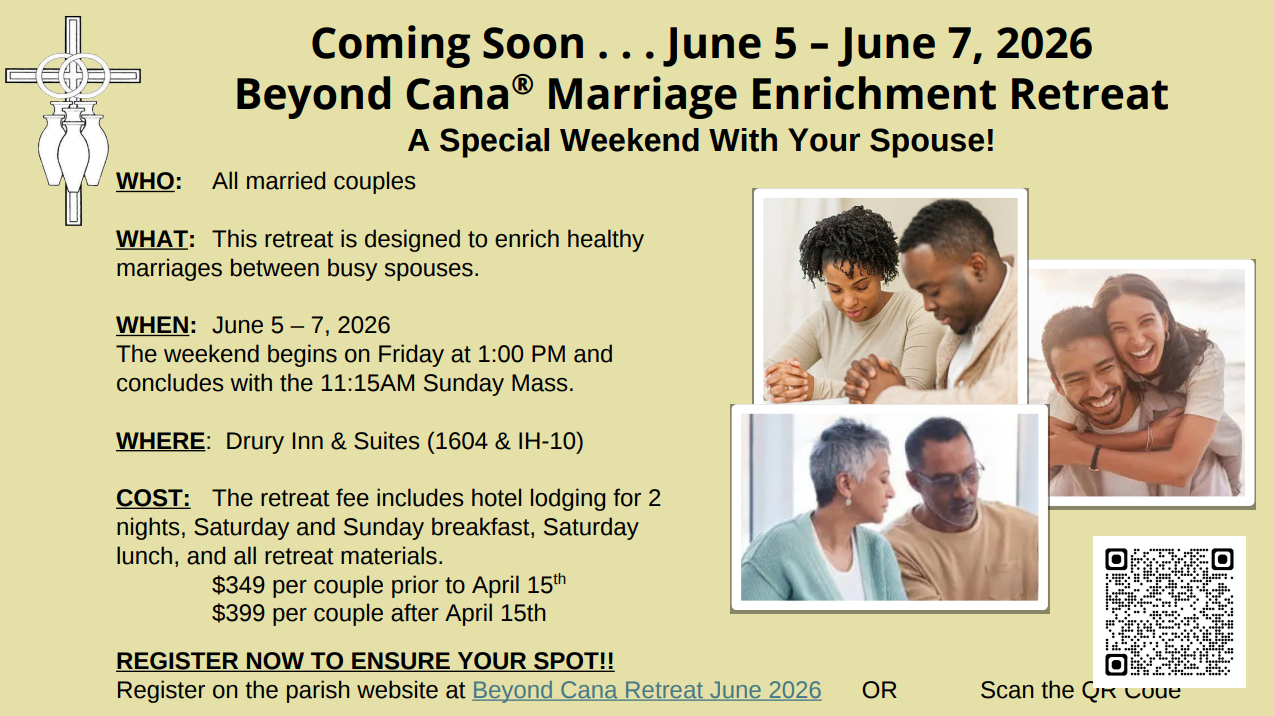 Coming Soon . . . June 5 – June 7, 2026
Beyond Cana® Marriage Enrichment Retreat
A Special Weekend With Your Spouse!

WHO: All married couples

WHAT: This retreat is designed to enrich healthy marriages between busy spouses.

WHEN: June 5 – 7, 2026
The weekend begins on Friday at 1:00 PM and concludes with the 11:15AM Sunday Mass.

WHERE: Drury Inn & Suites (1604 & IH-10)

COST: The retreat fee includes hotel lodging for 2 nights, Saturday and Sunday breakfast, Saturday lunch, and all retreat materials.
$349 per couple prior to April 15$^{th}$
$399 per couple after April 15th

REGISTER NOW TO ENSURE YOUR SPOT!!
Register on the parish website at Beyond Cana Retreat June 2026 OR Scan the QR Code